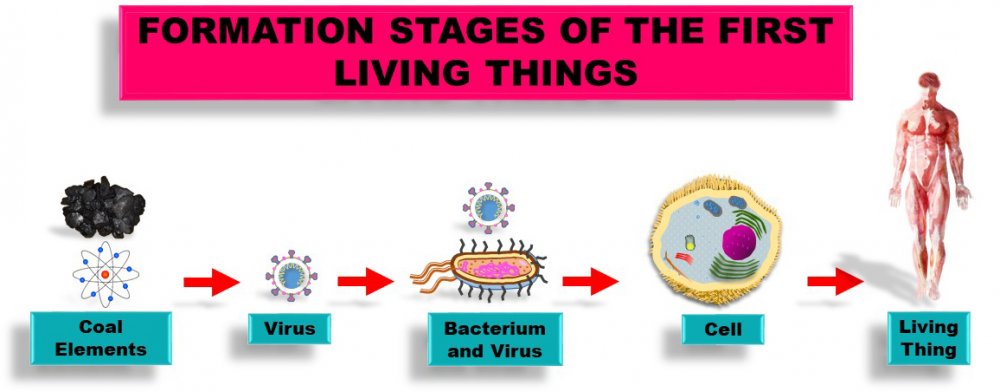 FORMATION STAGES OF THE FIRST LIVING THINGS

Coal Elements

Virus

Bacterium and Virus

Cell

Living Thing